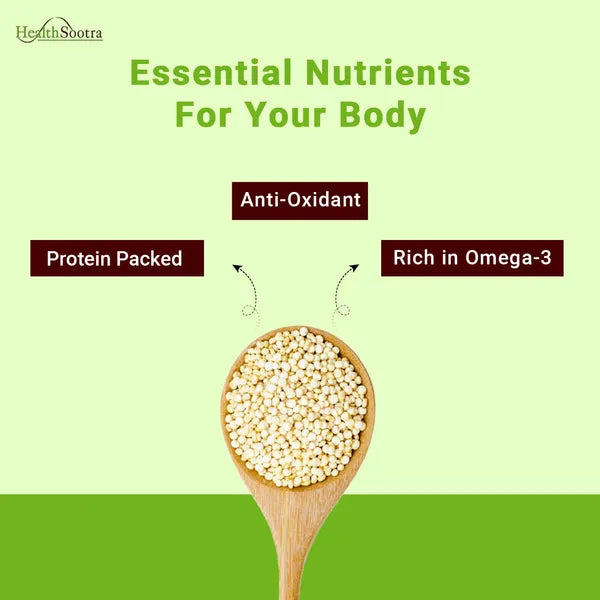 HealthSootra

Essential Nutrients For Your Body

Anti-Oxidant

Protein Packed

Rich in Omega-3